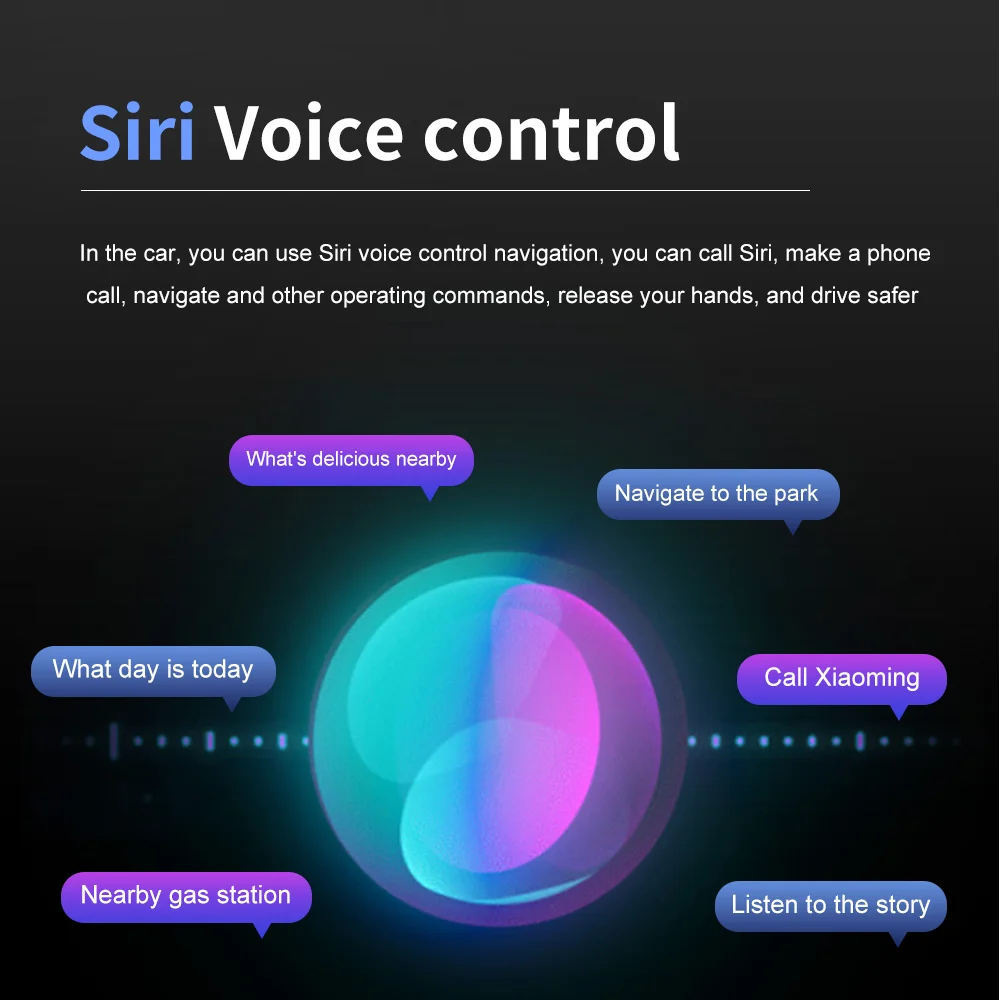 Siri Voice control

In the car, you can use Siri voice control navigation, you can call Siri, make a phone call, navigate and other operating commands, release your hands, and drive safer

What's delicious nearby

Navigate to the park

What day is today

Call Xiaoming

Nearby gas station

Listen to the story